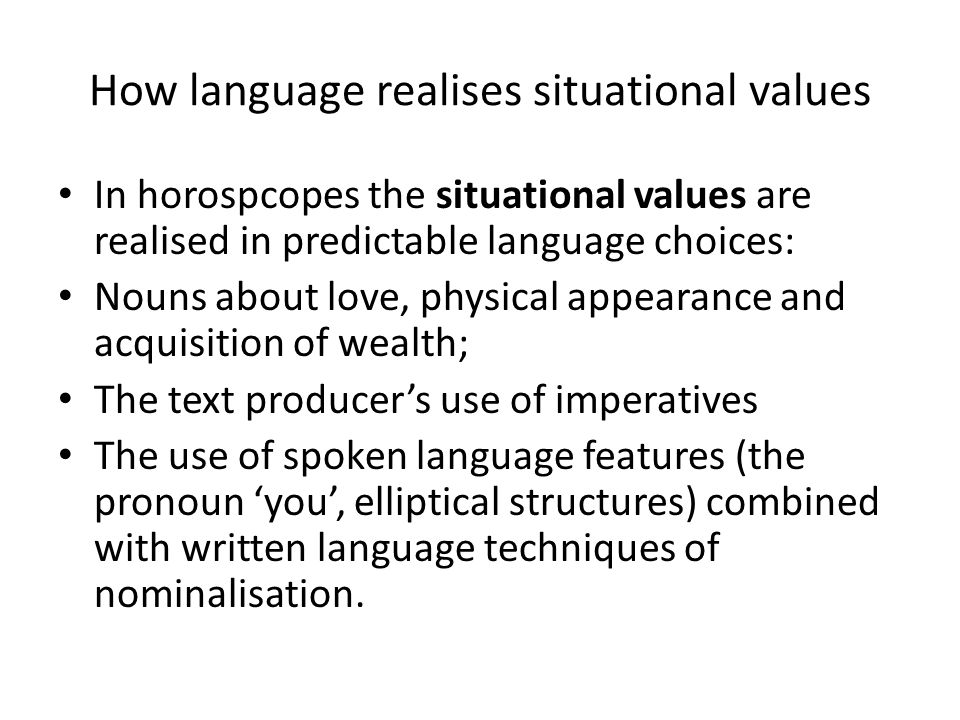 How language realises situational values

• In horospcopes the **situational values** are realised in predictable language choices:
• Nouns about love, physical appearance and acquisition of wealth;
• The text producer’s use of imperatives
• The use of spoken language features (the pronoun ‘you’, elliptical structures) combined with written language techniques of nominalisation.